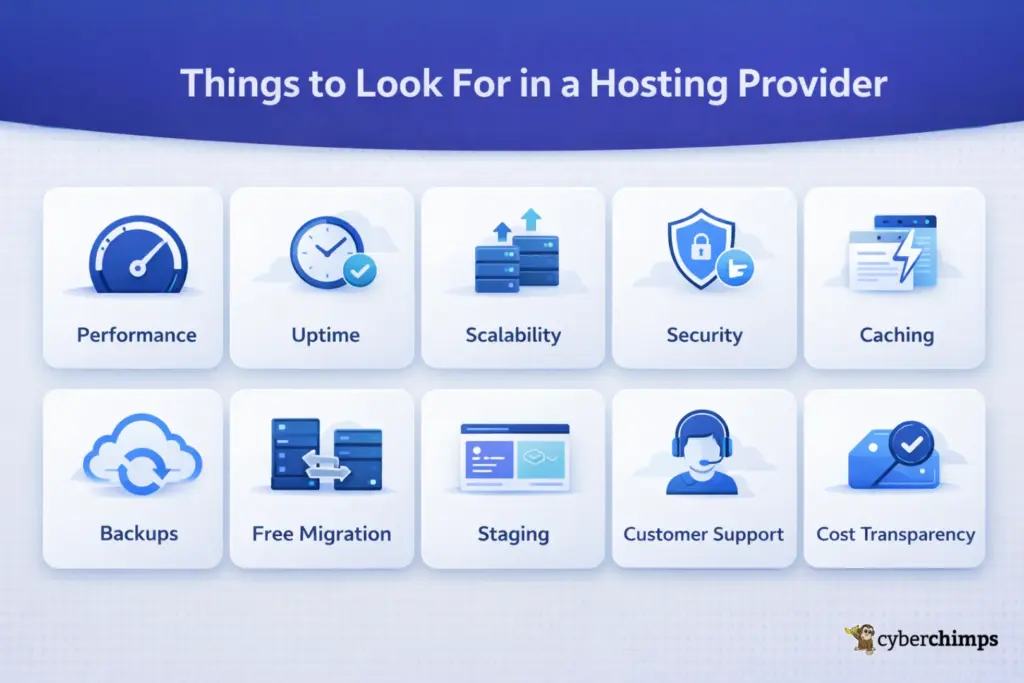 Things to Look For in a Hosting Provider

Performance

Uptime

Scalability

Security

Caching

Backups

Free Migration

Staging

Customer Support

Cost Transparency

cyberchimps